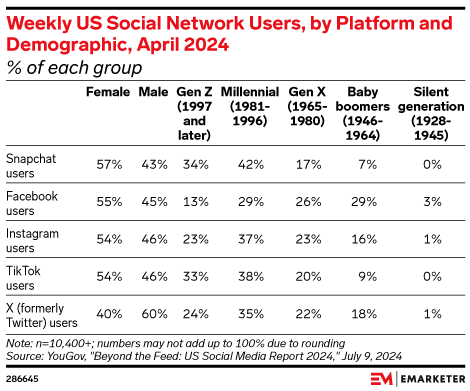 Weekly US Social Network Users, by Platform and Demographic, April 2024
% of each group

| | Female | Male | Gen Z (1997 and later) | Millennial (1981-1996) | Gen X (1965-1980) | Baby boomers (1946-1964) | Silent generation (1928-1945) |
|---|---|---|---|---|---|---|---|
| Snapchat users | 57% | 43% | 34% | 42% | 17% | 7% | 0% |
| Facebook users | 55% | 45% | 13% | 29% | 26% | 29% | 3% |
| Instagram users | 54% | 46% | 23% | 37% | 23% | 16% | 1% |
| TikTok users | 54% | 46% | 33% | 38% | 20% | 9% | 0% |
| X (formerly Twitter) users | 40% | 60% | 24% | 35% | 22% | 18% | 1% |

Note: n=10,400+; numbers may not add up to 100% due to rounding
Source: YouGov, "Beyond the Feed: US Social Media Report 2024," July 9, 2024

286645

EM | EMARKETER